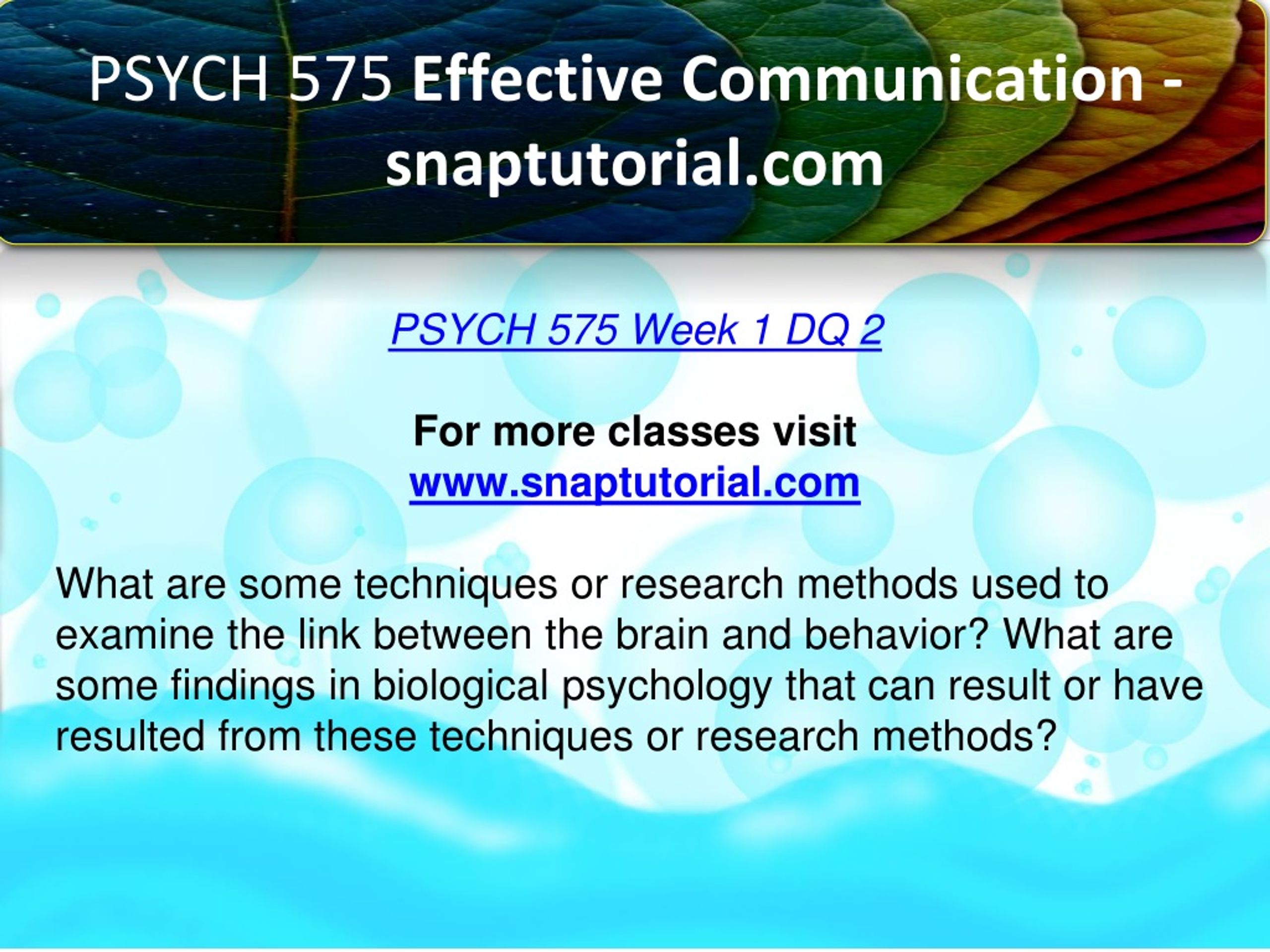 PSYCH 575 Effective Communication - snaptutorial.com

PSYCH 575 Week 1 DQ 2

For more classes visit
www.snaptutorial.com

What are some techniques or research methods used to examine the link between the brain and behavior? What are some findings in biological psychology that can result or have resulted from these techniques or research methods?